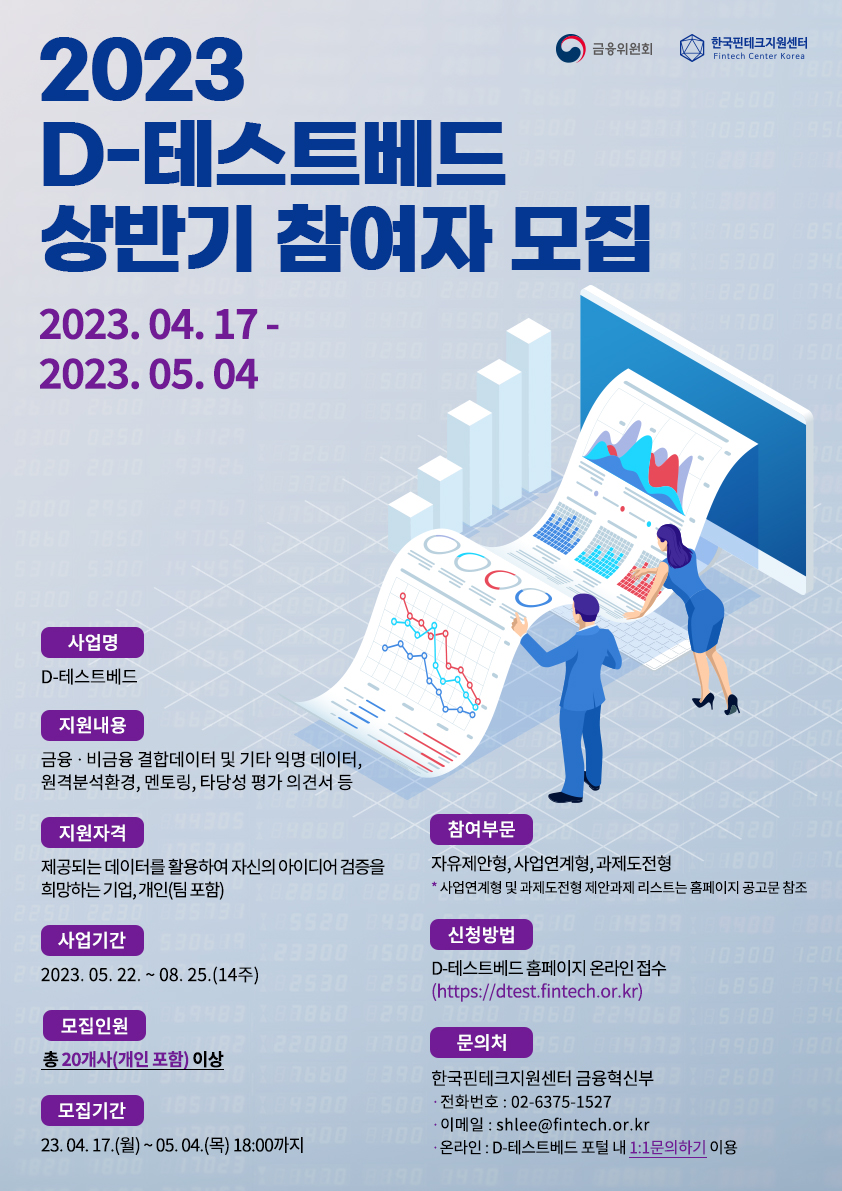 금융위원회

한국핀테크지원센터
Fintech Center Korea

2023
D-테스트베드
상반기 참여자 모집

2023. 04. 17 -
2023. 05. 04

사업명

D-테스트베드

지원내용

금융 · 비금융 결합데이터 및 기타 익명 데이터, 원격분석환경, 멘토링, 타당성 평가 의견서 등

지원자격

제공되는 데이터를 활용하여 자신의 아이디어 검증을 희망하는 기업, 개인(팀 포함)

사업기간

2023. 05. 22. ~ 08. 25.(14주)

모집인원

총 20개사(개인 포함) 이상

모집기간

23. 04. 17.(월) ~ 05. 04.(목) 18:00까지

참여부문

자유제안형, 사업연계형, 과제도전형

* 사업연계형 및 과제도전형 제안과제 리스트는 홈페이지 공고문 참조

신청방법

D-테스트베드 홈페이지 온라인 접수
(https://dtest.fintech.or.kr)

문의처

한국핀테크지원센터 금융혁신부
· 전화번호 : 02-6375-1527
· 이메일 : shlee@fintech.or.kr
· 온라인 : D-테스트베드 포털 내 1:1문의하기 이용